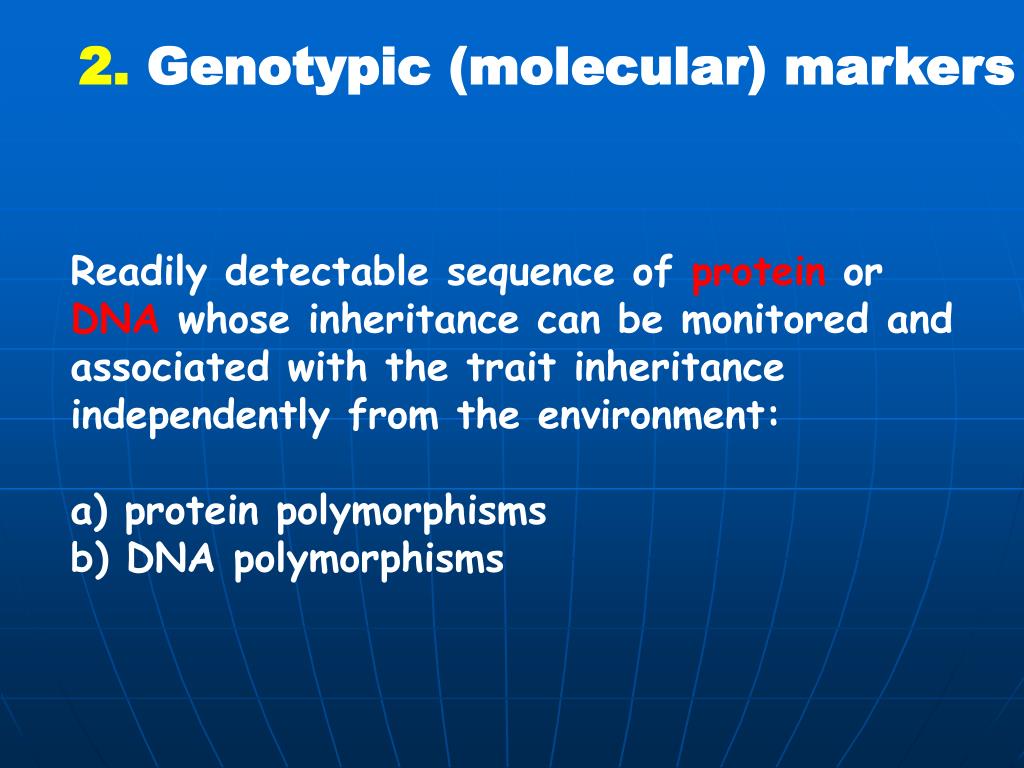 2. Genotypic (molecular) markers

Readily detectable sequence of protein or DNA whose inheritance can be monitored and associated with the trait inheritance independently from the environment:

a) protein polymorphisms
b) DNA polymorphisms